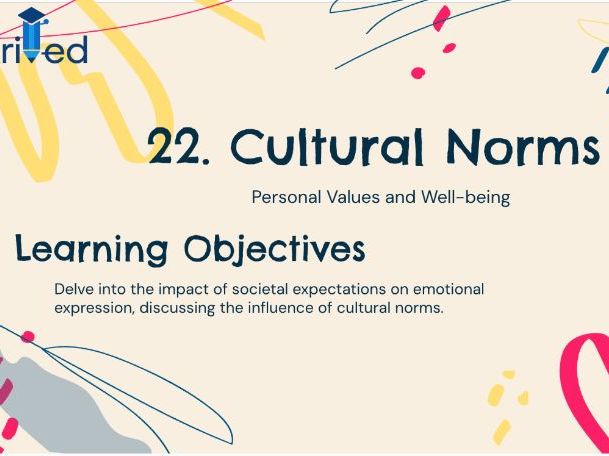 rived

22. Cultural Norms

Personal Values and Well-being

Learning Objectives

Delve into the impact of societal expectations on emotional expression, discussing the influence of cultural norms.